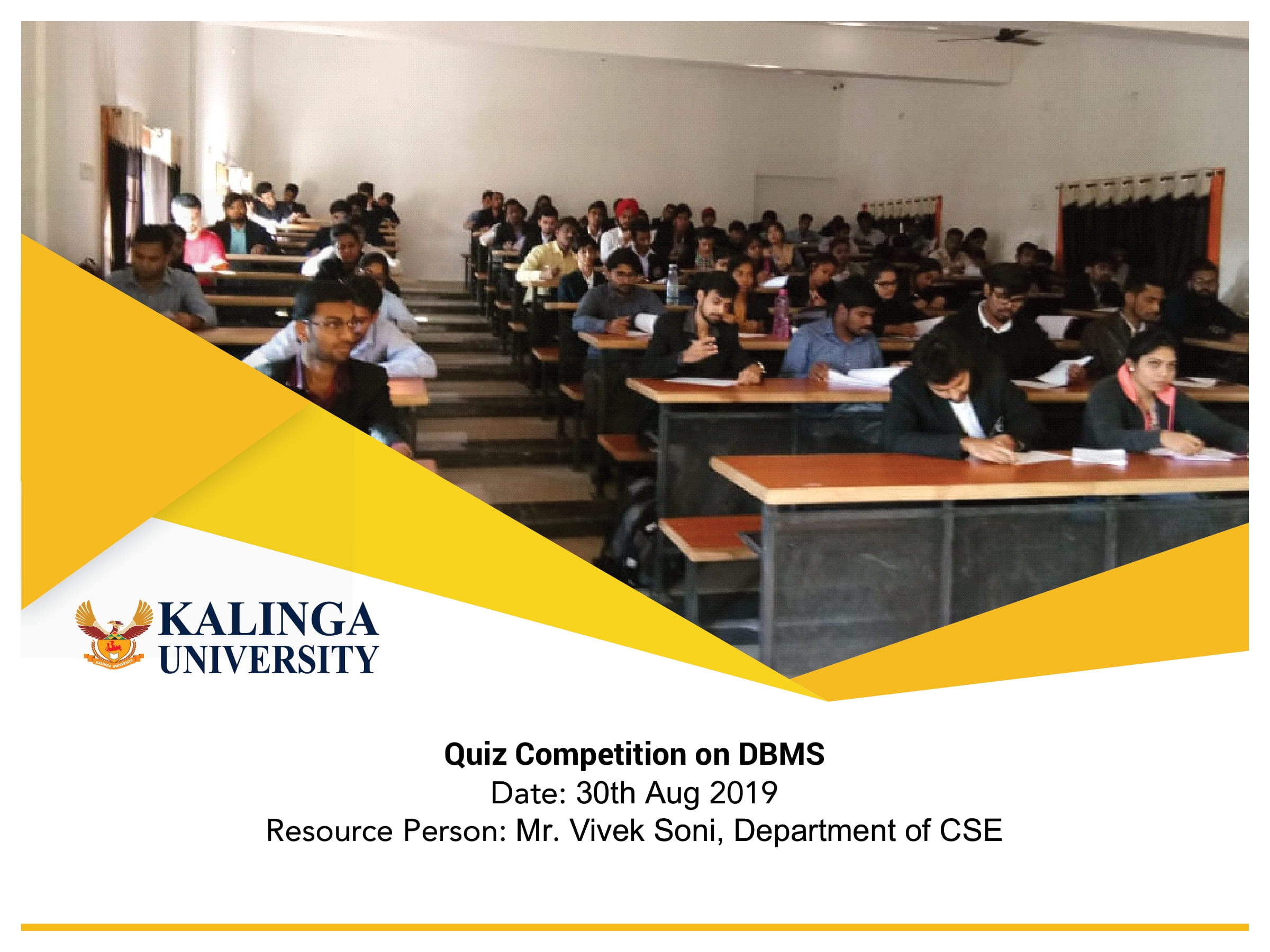 KALINGA UNIVERSITY

Quiz Competition on DBMS
Date: 30th Aug 2019
Resource Person: Mr. Vivek Soni, Department of CSE